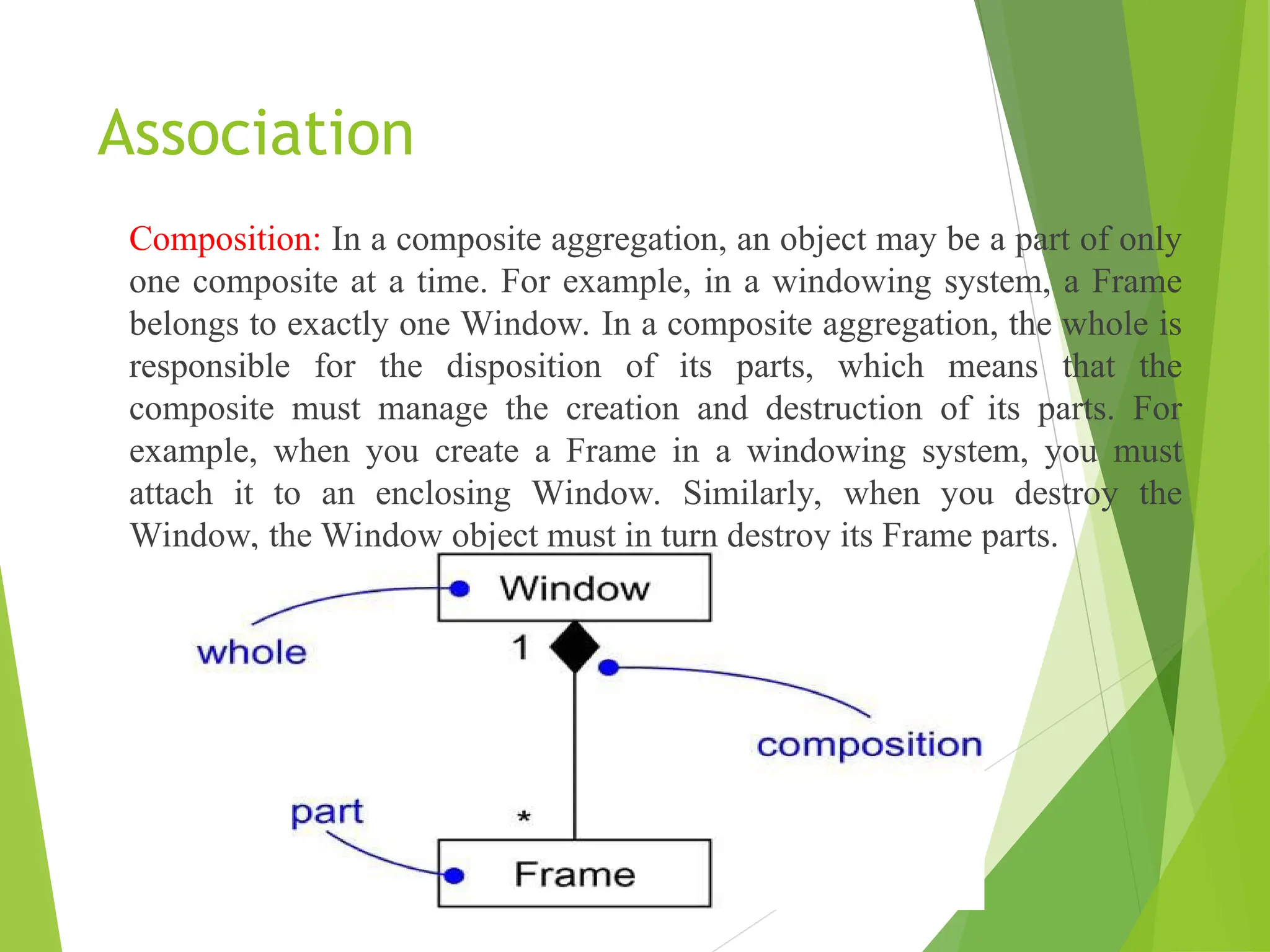 Association

Composition: In a composite aggregation, an object may be a part of only one composite at a time. For example, in a windowing system, a Frame belongs to exactly one Window. In a composite aggregation, the whole is responsible for the disposition of its parts, which means that the composite must manage the creation and destruction of its parts. For example, when you create a Frame in a windowing system, you must attach it to an enclosing Window. Similarly, when you destroy the Window, the Window object must in turn destroy its Frame parts.

Window

whole

1

composition

part

*

Frame